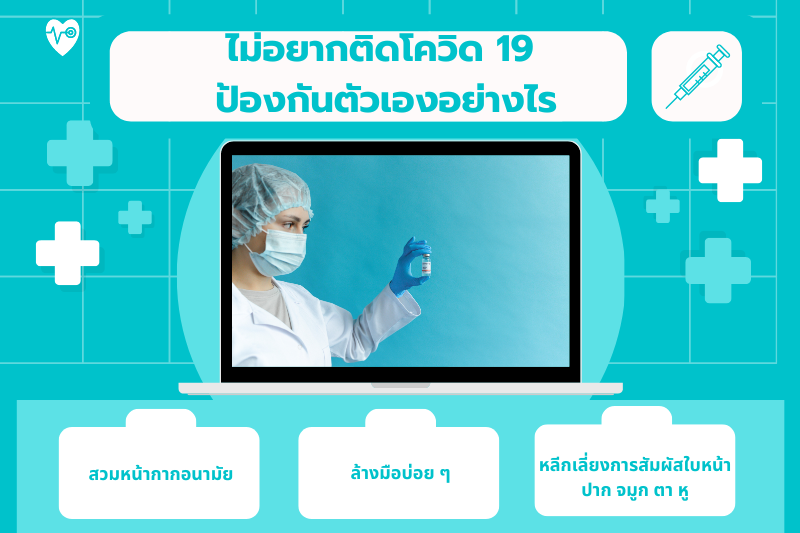 ไม่อยากติดโควิด 19
ป้องกันตัวเองอย่างไร

สวมหน้ากากอนามัย

ล้างมือบ่อย ๆ

หลีกเลี่ยงการสัมผัสใบหน้า ปาก จมูก ตา หู